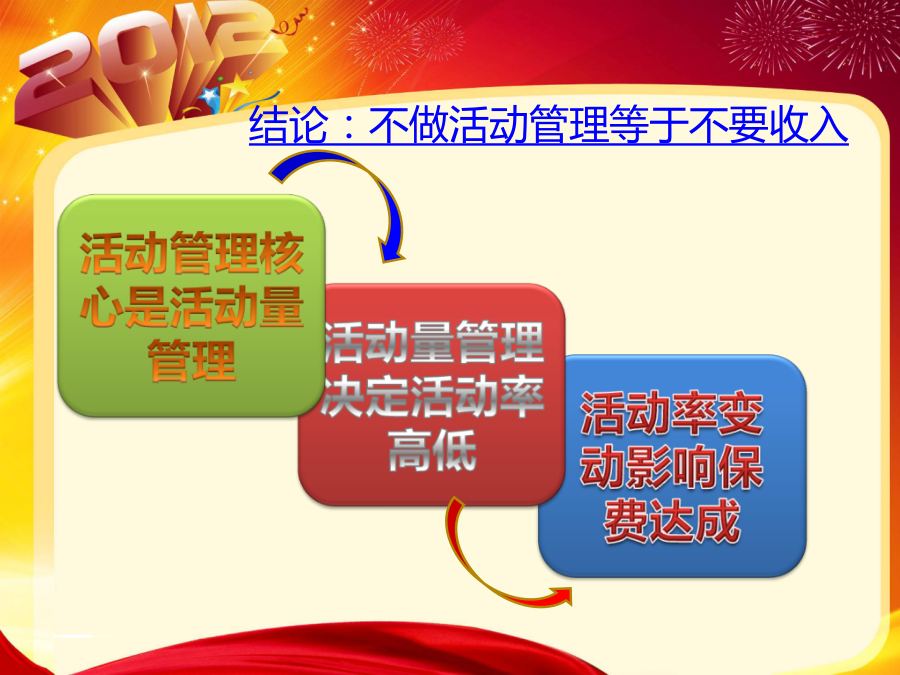 2012

结论：不做活动管理等于不要收入

活动管理核心是活动量管理

活动量管理决定活动率高低

活动率变动影响保费达成